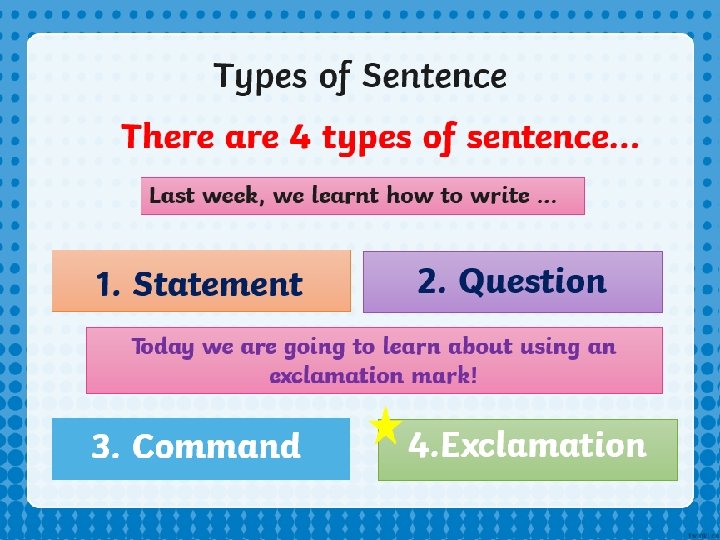 Types of Sentence

There are 4 types of sentence…

Last week, we learnt how to write …

1. Statement

2. Question

Today we are going to learn about using an exclamation mark!

3. Command

4.Exclamation